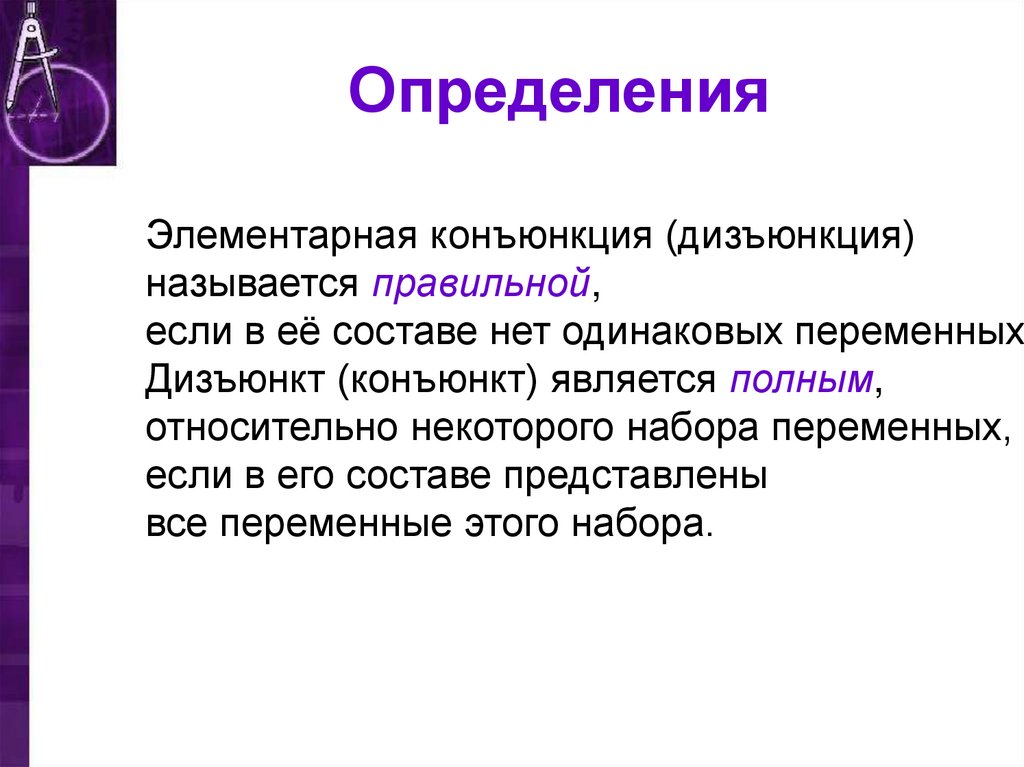 Определения

Элементарная конъюнкция (дизъюнкция) называется правильной, если в её составе нет одинаковых переменных

Дизъюнкт (конъюнкт) является полным, относительно некоторого набора переменных, если в его составе представлены все переменные этого набора.